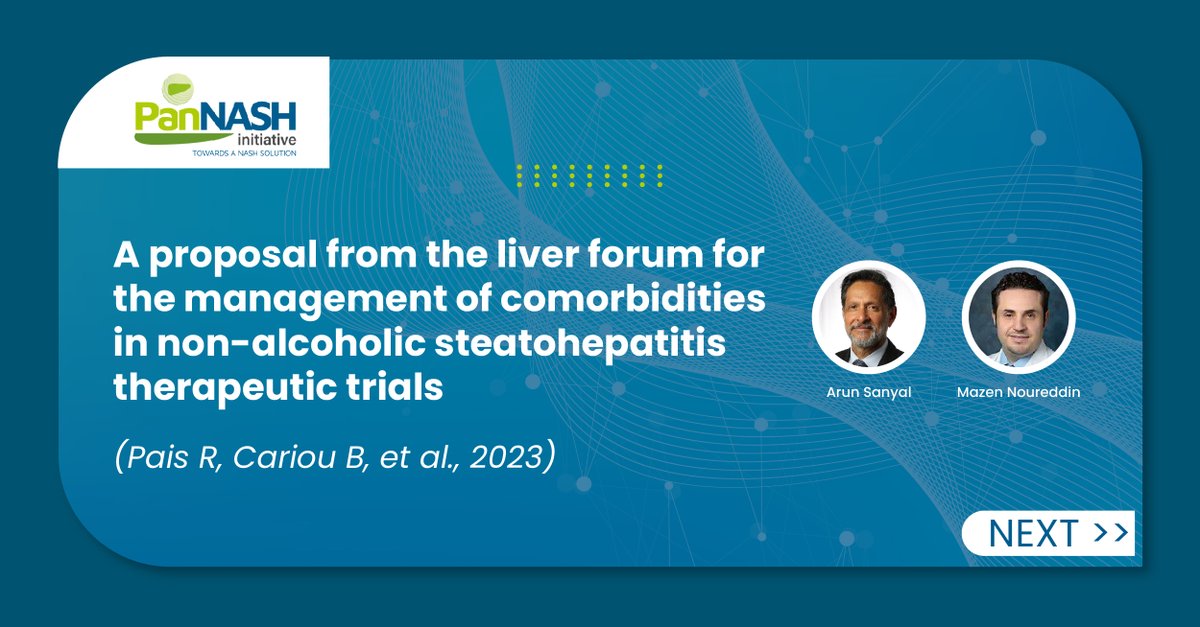 PanNASH initiative
TOWARDS A NASH SOLUTION

A proposal from the liver forum for the management of comorbidities in non-alcoholic steatohepatitis therapeutic trials

(Pais R, Cariou B, et al., 2023)

Arun Sanyal

Mazen Noureddin

NEXT >>